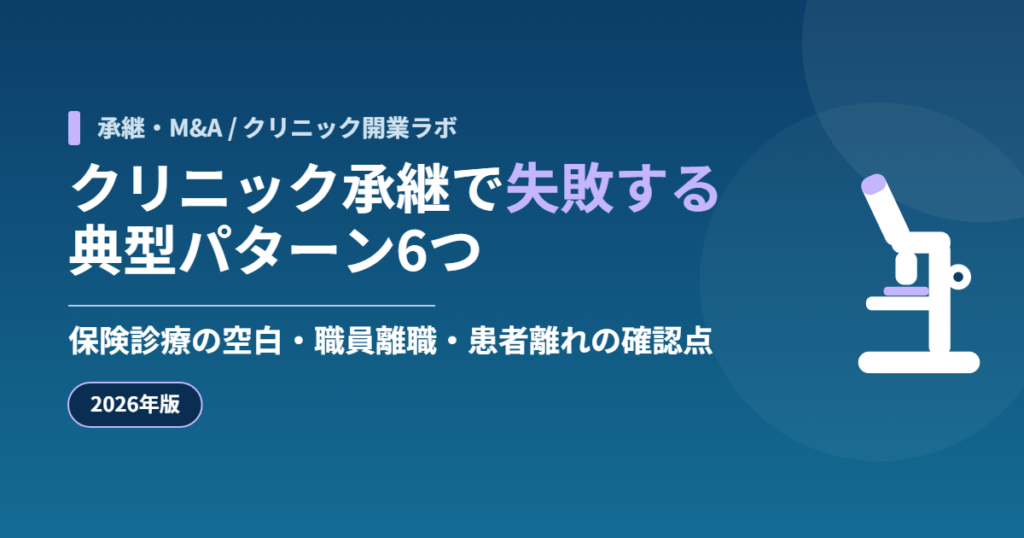 承継・M&A / クリニック開業ラボ

クリニック承継で失敗する典型パターン6つ

保険診療の空白・職員離職・患者離れの確認点

2026年版